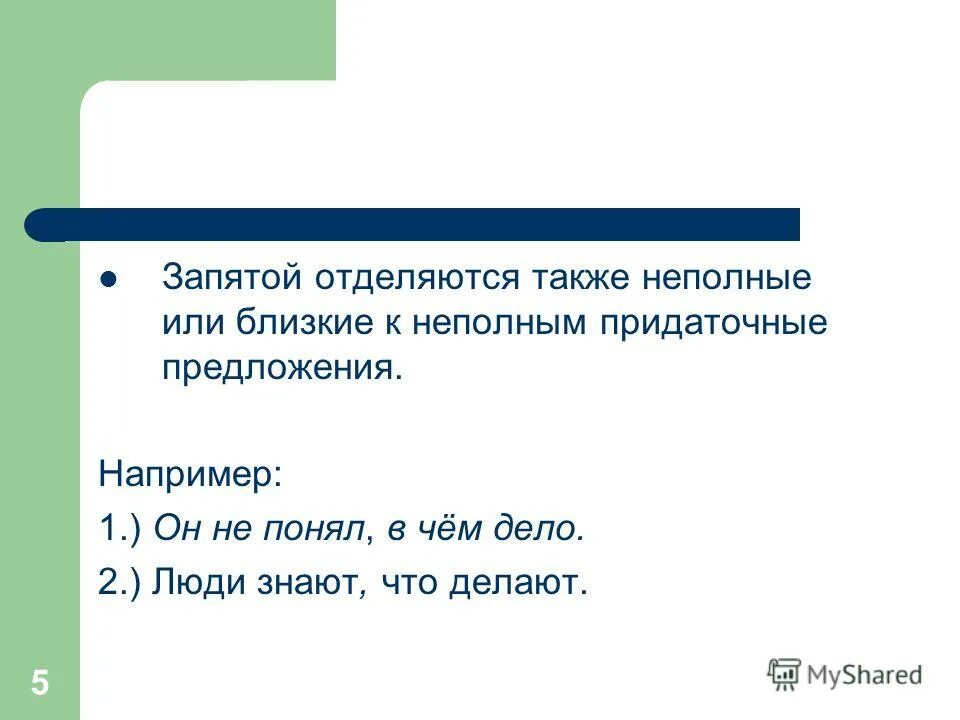 Запятой отделяются также неполные или близкие к неполным придаточные предложения.

Например:

1.) Он не понял, в чём дело.

2.) Люди знают, что делают.

5

MyShared